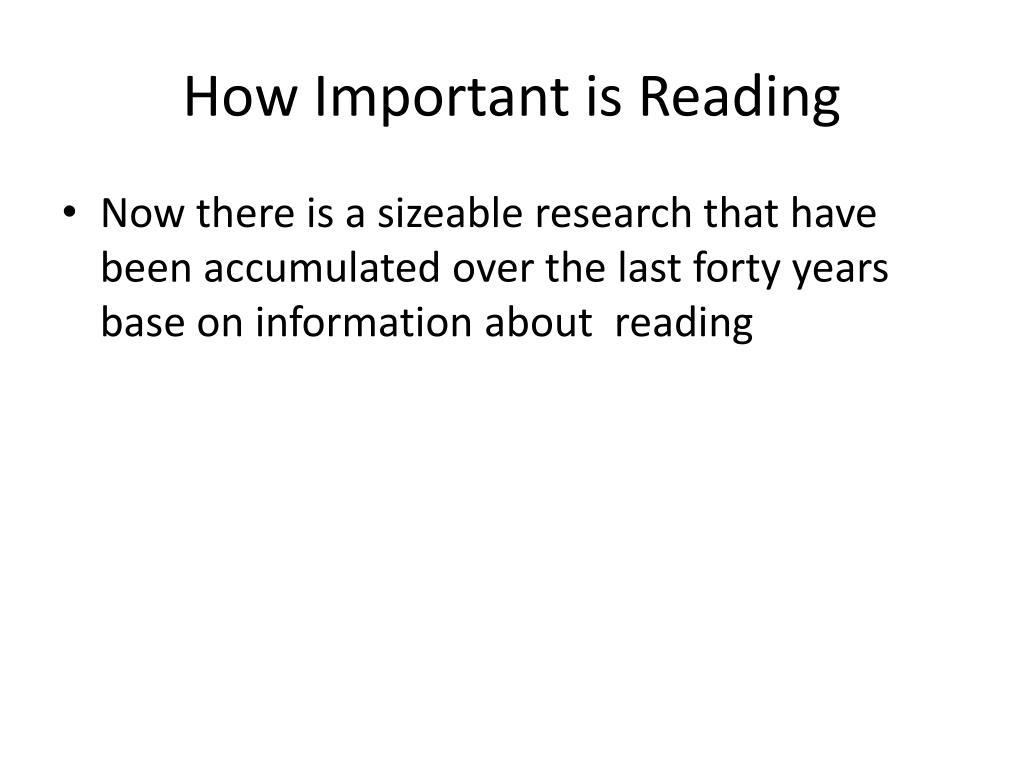 How Important is Reading

• Now there is a sizeable research that have been accumulated over the last forty years base on information about reading